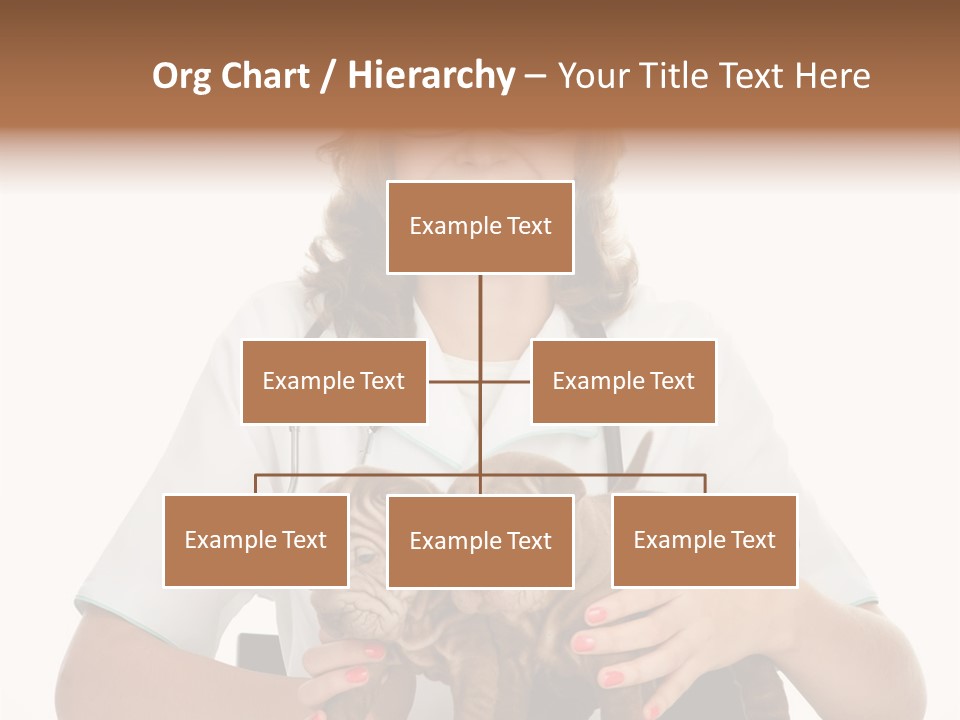 Org Chart / Hierarchy – Your Title Text Here

Example Text

Example Text

Example Text

Example Text

Example Text

Example Text